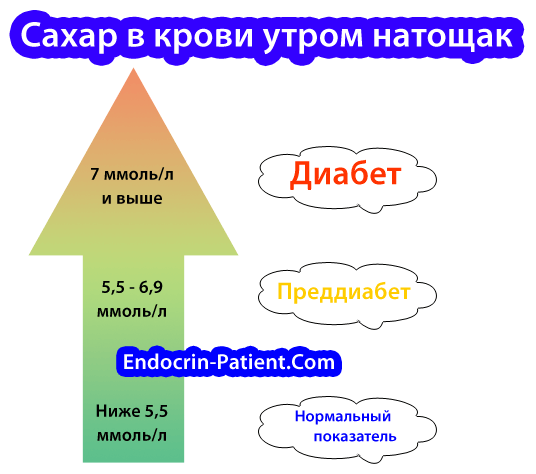 Сахар в крови утром натощак

7 ммоль/л и выше

Диабет

5,5 - 6,9 ммоль/л

Преддиабет

Endocrin-Patient.Com

Ниже 5,5 ммоль/л

Нормальный показатель